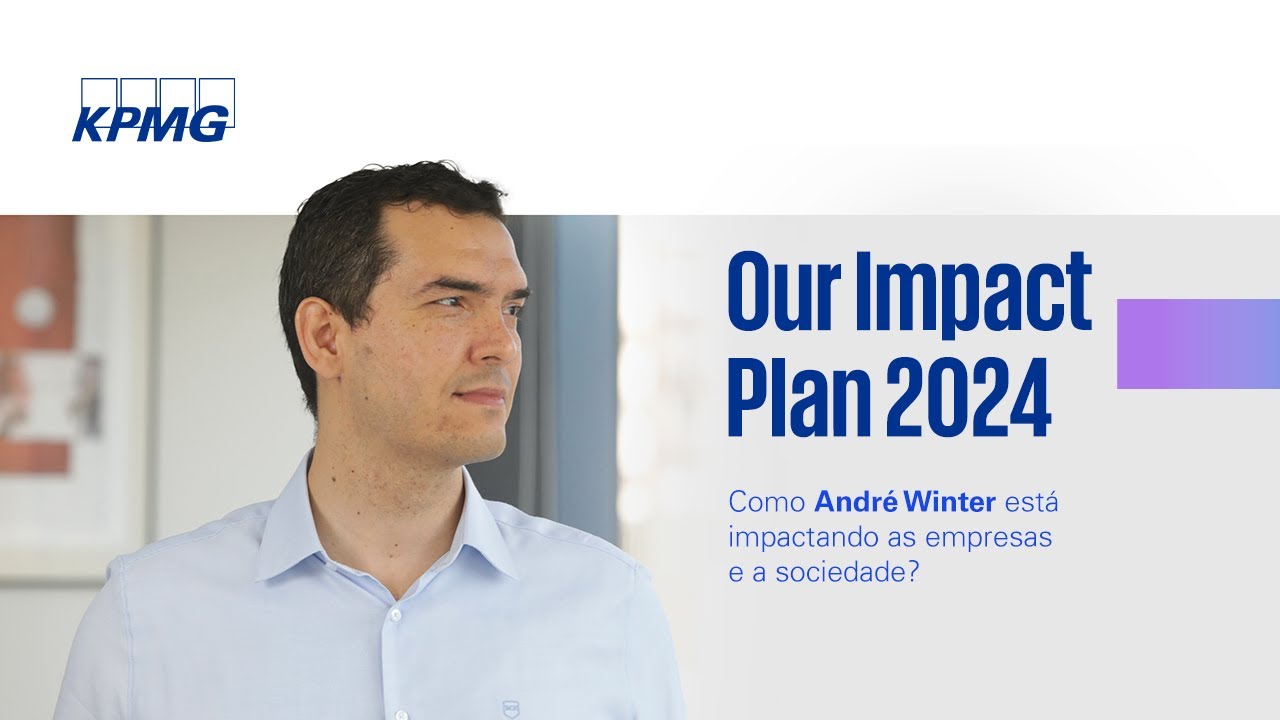 KPMG

Our Impact Plan 2024

Como André Winter está impactando as empresas e a sociedade?